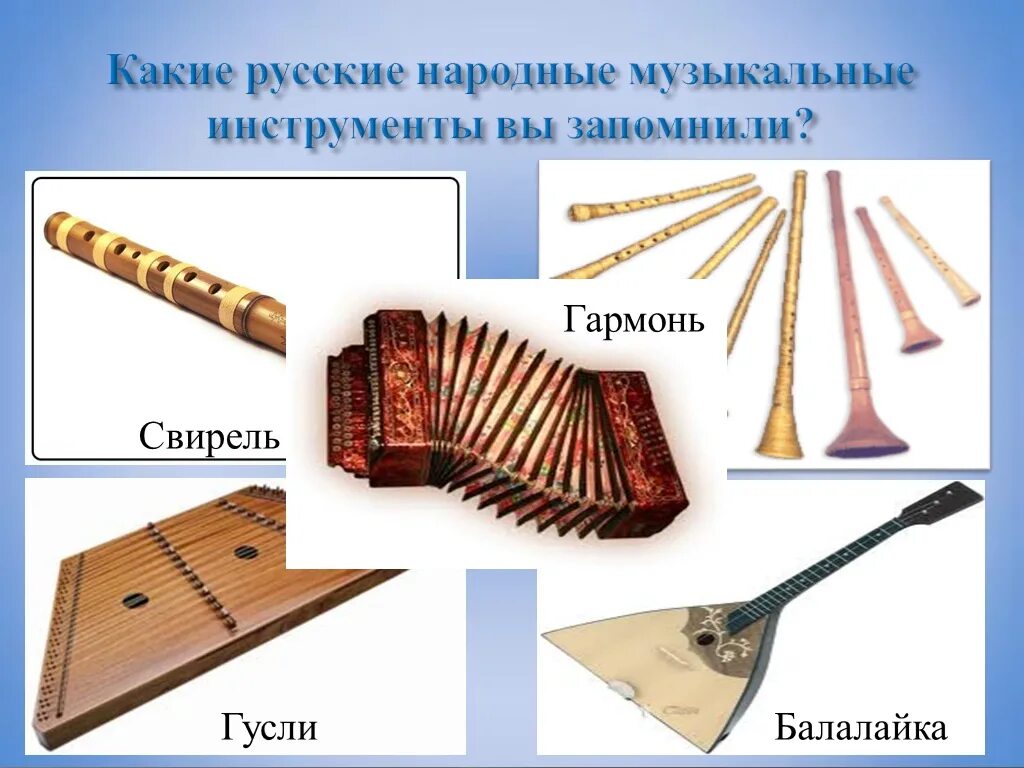 Какие русские народные музыкальные инструменты вы запомнили?

Свирель

Гармонь

Гусли

Балалайка